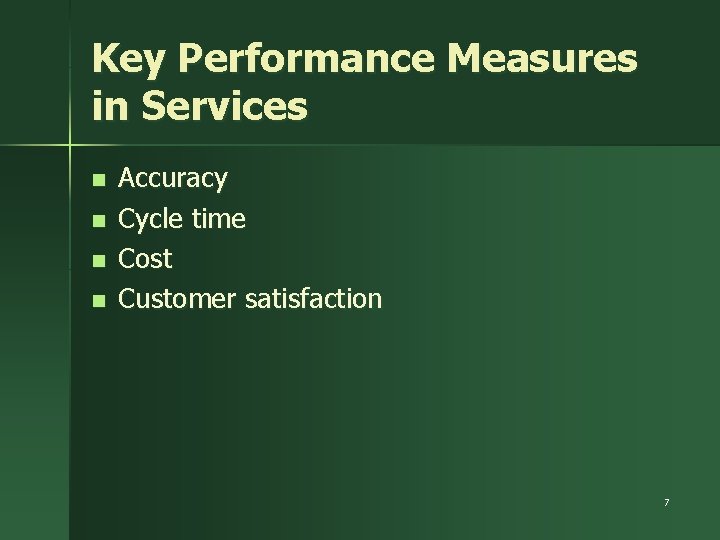 Key Performance Measures in Services

- Accuracy
- Cycle time
- Cost
- Customer satisfaction

7